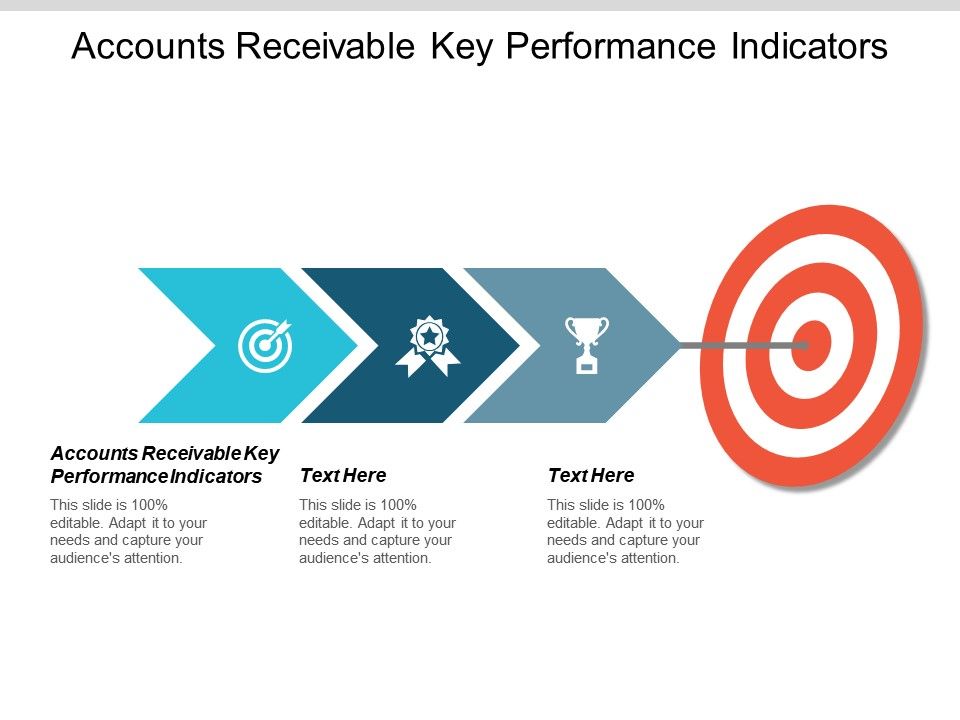 Accounts Receivable Key Performance Indicators

Accounts Receivable Key Performance Indicators

This slide is 100% editable. Adapt it to your needs and capture your audience's attention.

Text Here

This slide is 100% editable. Adapt it to your needs and capture your audience's attention.

Text Here

This slide is 100% editable. Adapt it to your needs and capture your audience's attention.